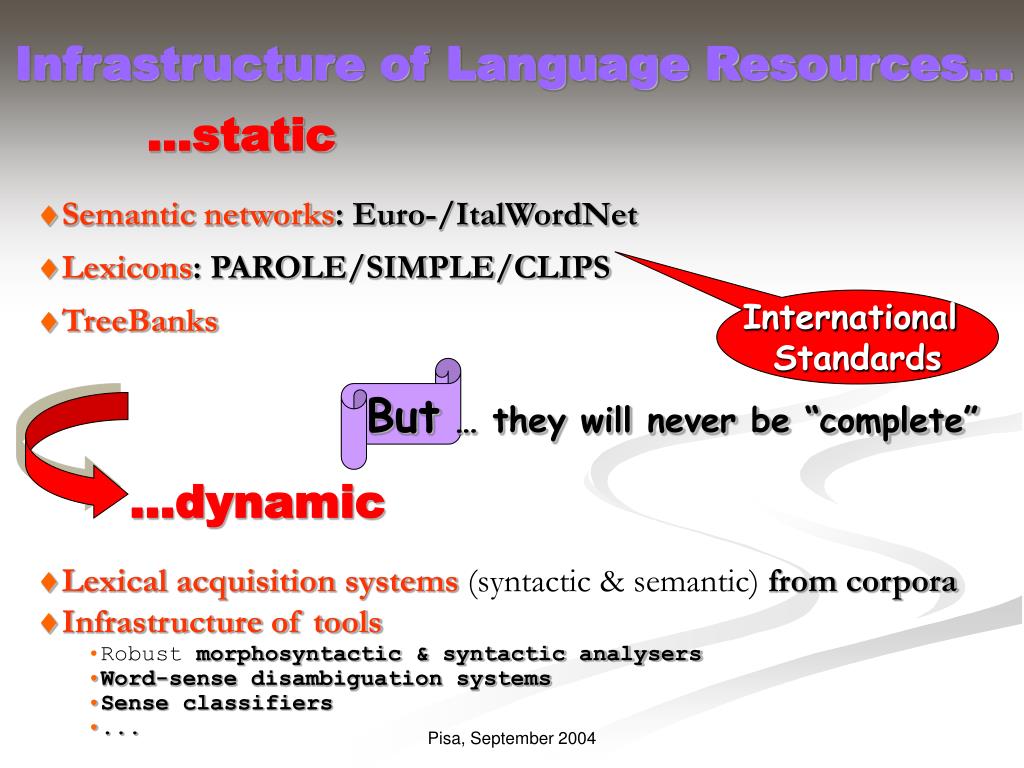 Infrastructure of Language Resources…

…static

♦Semantic networks: Euro-/ItalWordNet

♦Lexicons: PAROLE/SIMPLE/CLIPS

♦TreeBanks

International Standards

But … they will never be “complete”

…dynamic

♦Lexical acquisition systems (syntactic & semantic) from corpora

♦Infrastructure of tools

•Robust morphosyntactic & syntactic analysers
•Word-sense disambiguation systems
•Sense classifiers
•...

Pisa, September 2004